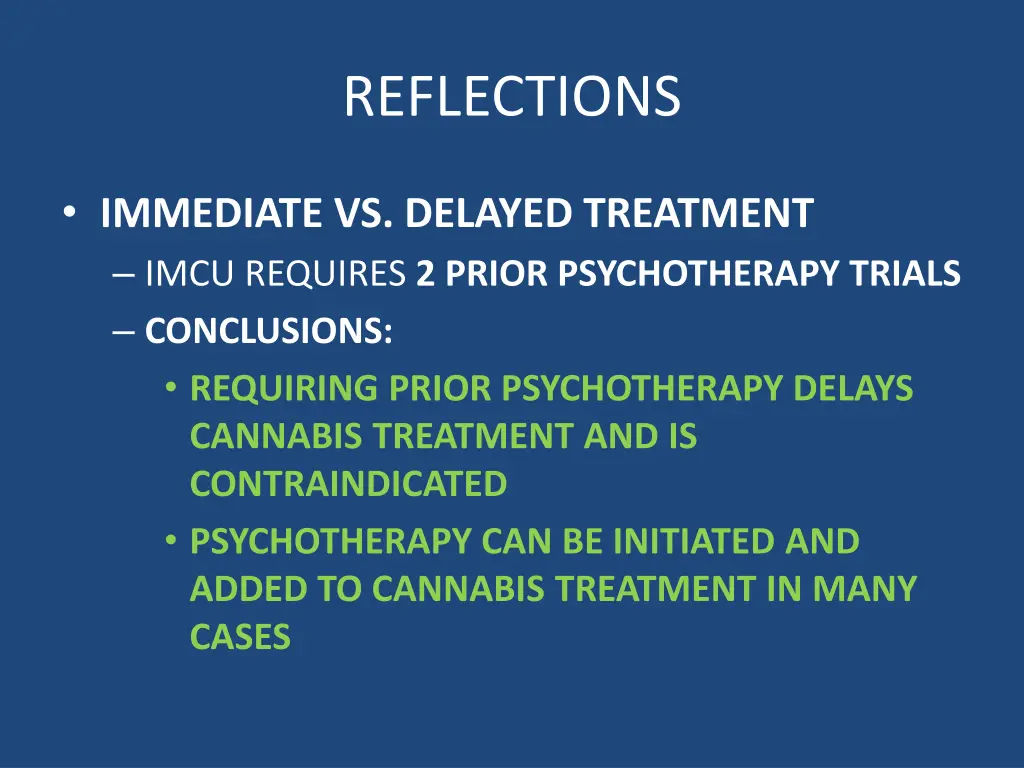 REFLECTIONS

• IMMEDIATE VS. DELAYED TREATMENT
– IMCU REQUIRES 2 PRIOR PSYCHOTHERAPY TRIALS
– CONCLUSIONS:
• REQUIRING PRIOR PSYCHOTHERAPY DELAYS CANNABIS TREATMENT AND IS CONTRAINDICATED
• PSYCHOTHERAPY CAN BE INITIATED AND ADDED TO CANNABIS TREATMENT IN MANY CASES